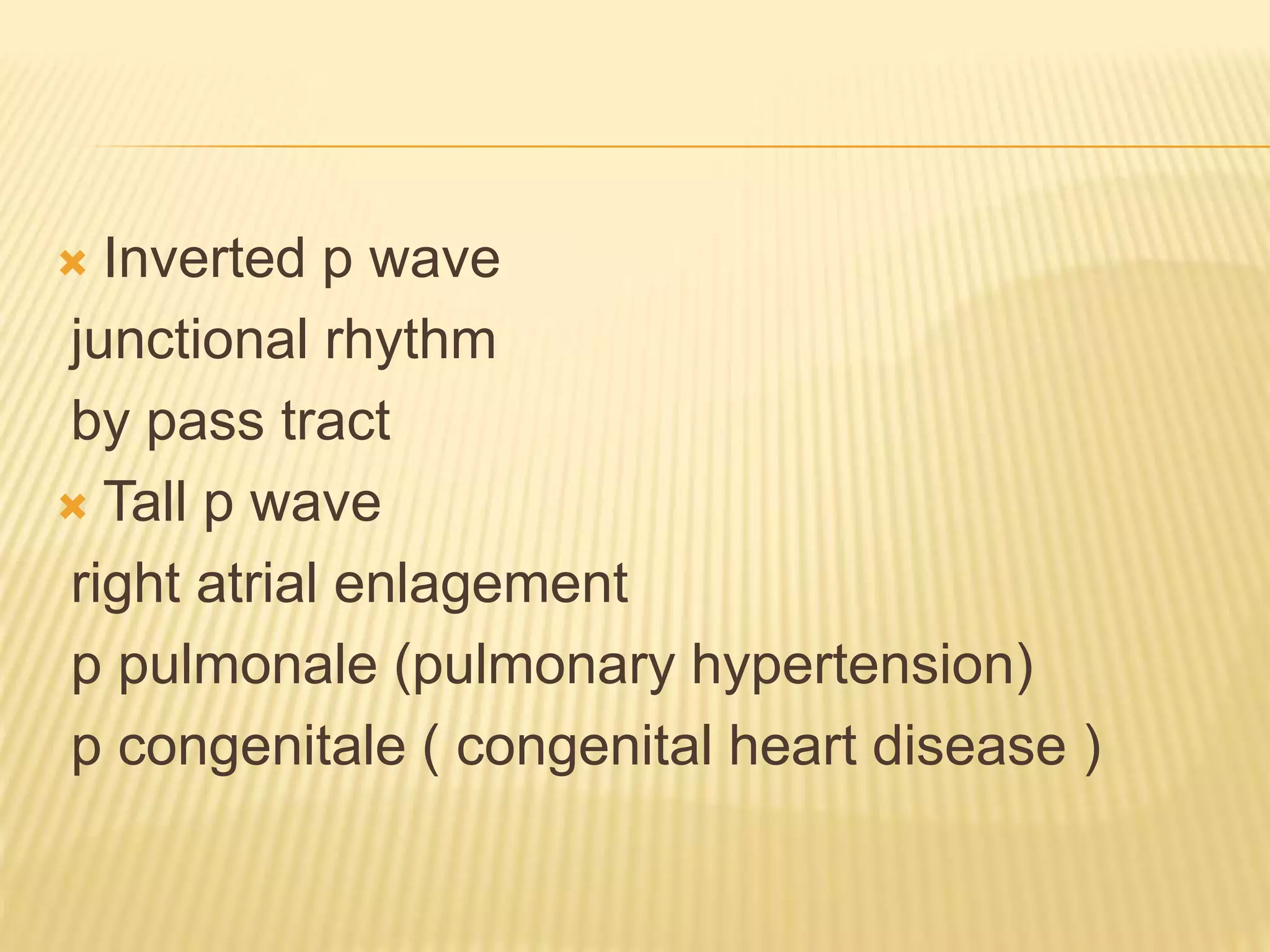 Inverted p wave

junctional rhythm

by pass tract

Tall p wave

right atrial enlagement

p pulmonale (pulmonary hypertension)

p congenitale ( congenital heart disease )